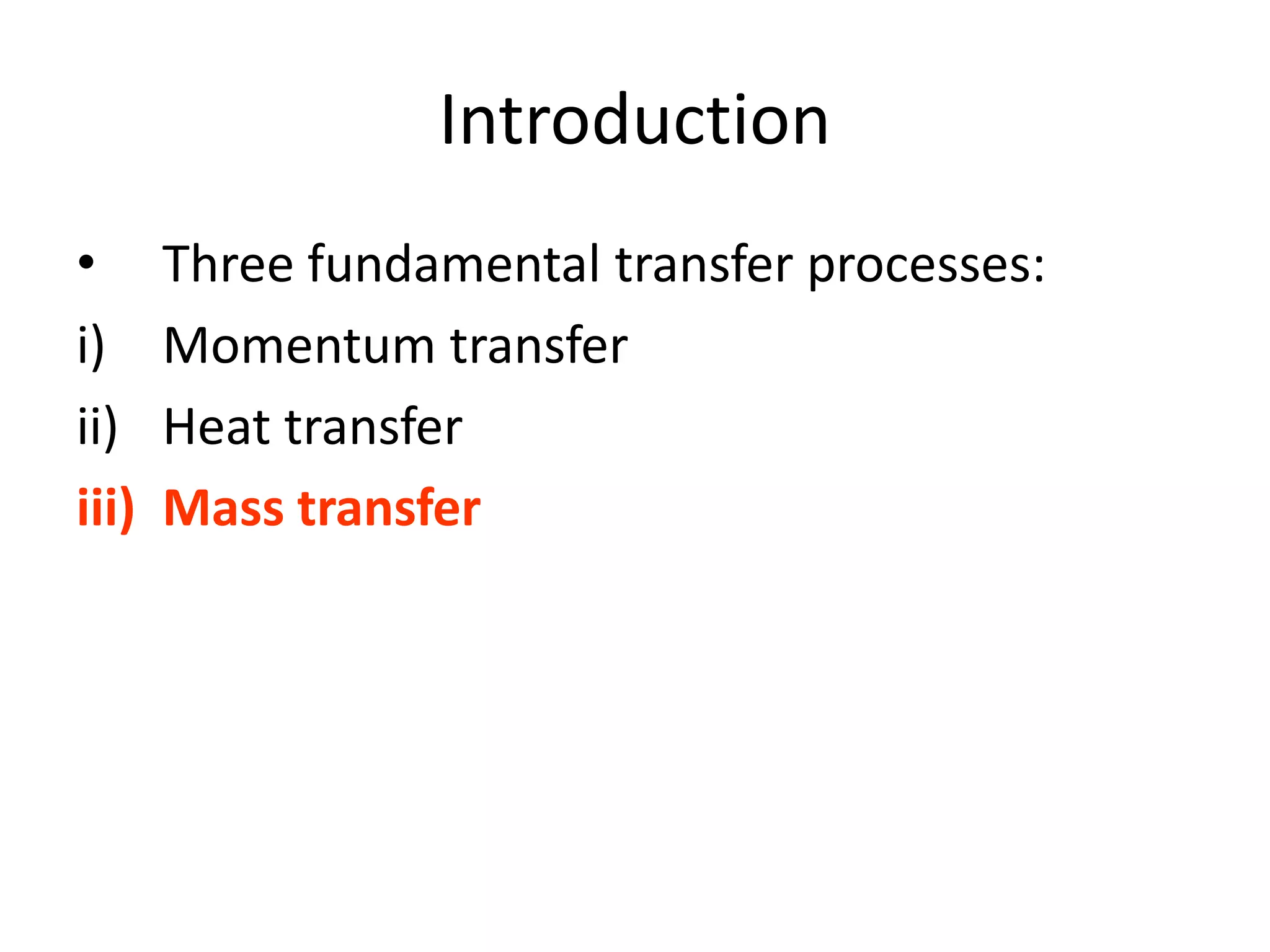 Introduction

• Three fundamental transfer processes:

i) Momentum transfer

ii) Heat transfer

iii) Mass transfer